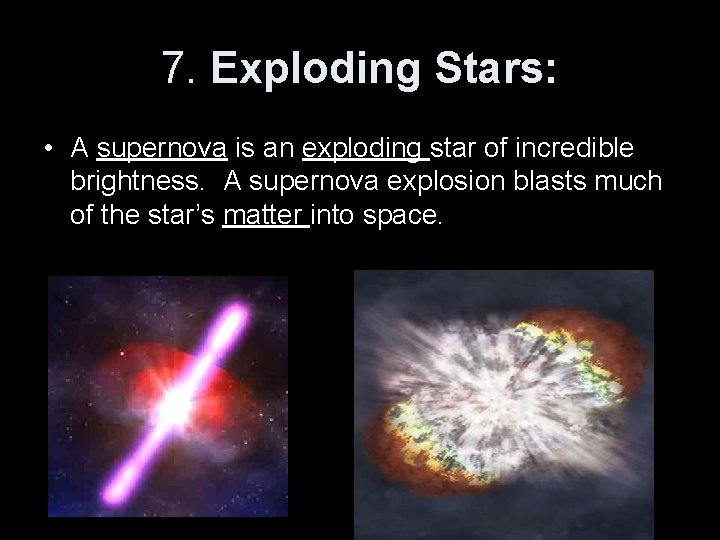 7. Exploding Stars:

• A supernova is an exploding star of incredible brightness. A supernova explosion blasts much of the star's matter into space.